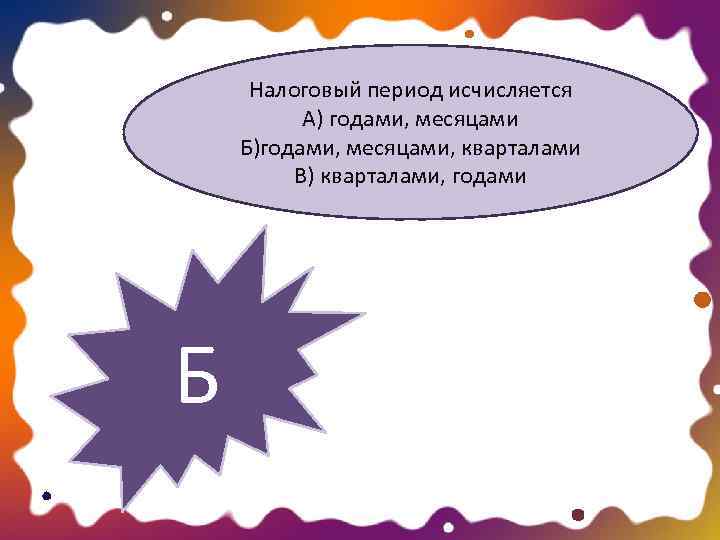 Налоговый период исчисляется
А) годами, месяцами
Б)годами, месяцами, кварталами
В) кварталами, годами

Б